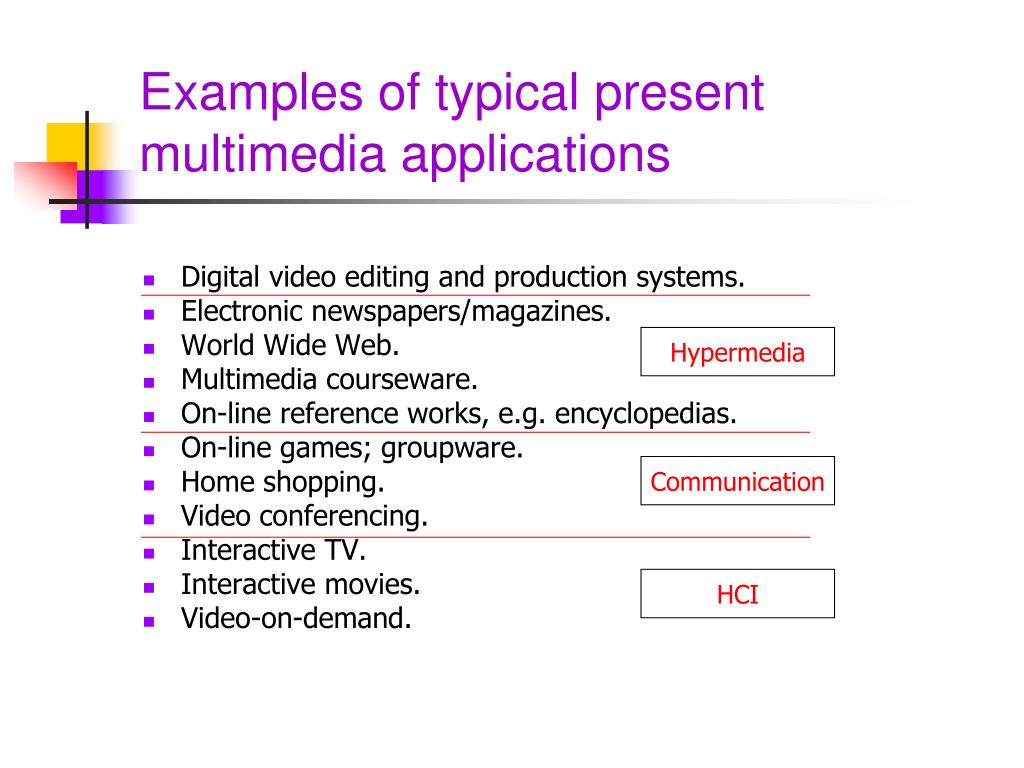 Examples of typical present multimedia applications

- Digital video editing and production systems.
- Electronic newspapers/magazines.
- World Wide Web.
- Multimedia courseware.
- On-line reference works, e.g. encyclopedias.
- On-line games; groupware.
- Home shopping.
- Video conferencing.
- Interactive TV.
- Interactive movies.
- Video-on-demand.

Hypermedia

Communication

HCI